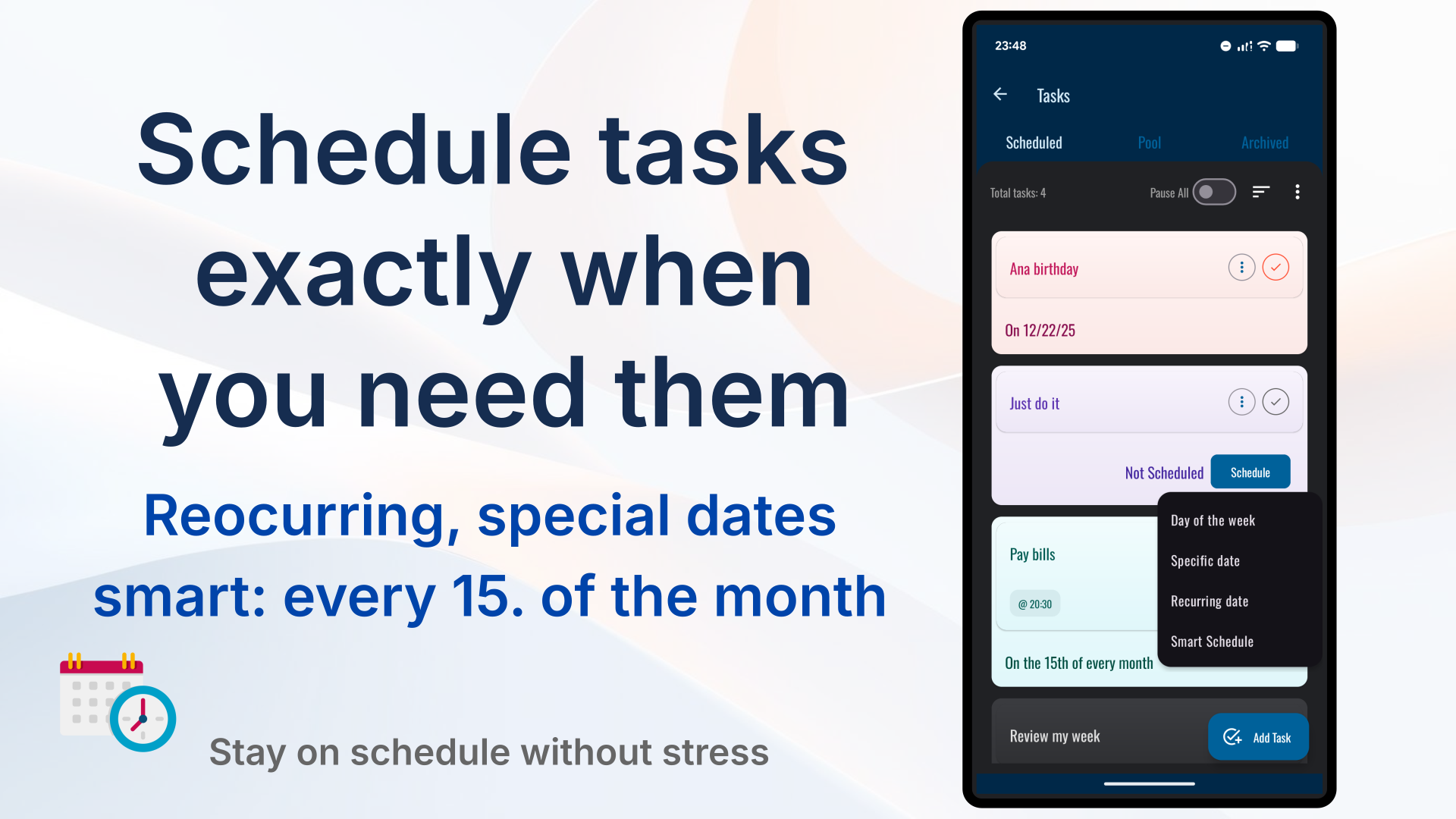 Schedule tasks exactly when you need them

Reocurring, special dates smart: every 15. of the month

Stay on schedule without stress

23:48

Tasks

Scheduled

Pool

Archived

Total tasks: 4

Pause All

Ana birthday

On 12/22/25

Just do it

Not Scheduled

Schedule

Day of the week

Specific date

Recurring date

Smart Schedule

Pay bills

@ 20:30

On the 15th of every month

Review my week

Add Task